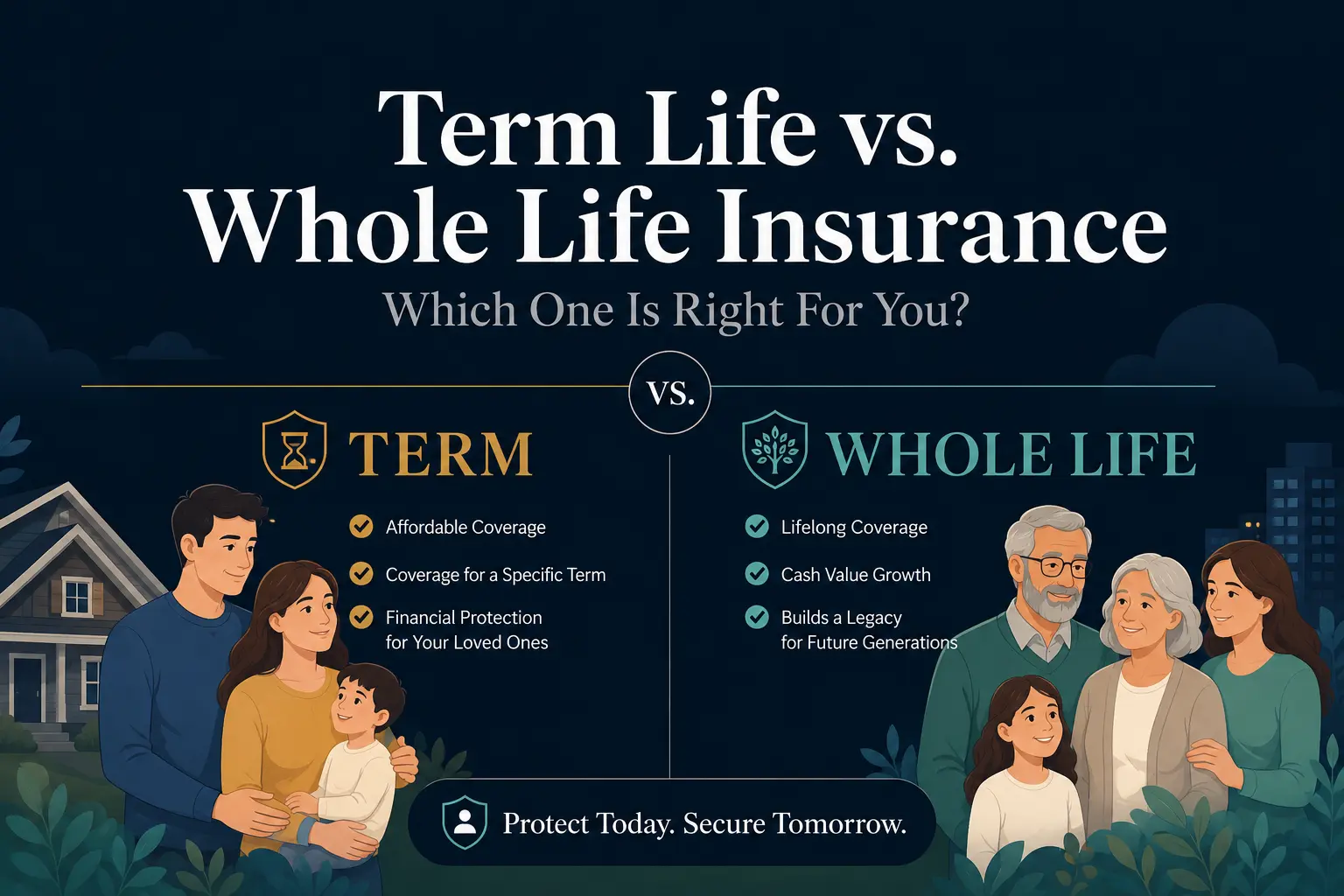 Term Life vs.
Whole Life Insurance

Which One Is Right For You?

VS.

TERM

Affordable Coverage

Coverage for a Specific Term

Financial Protection for Your Loved Ones

WHOLE LIFE

Lifelong Coverage

Cash Value Growth

Builds a Legacy for Future Generations

Protect Today. Secure Tomorrow.